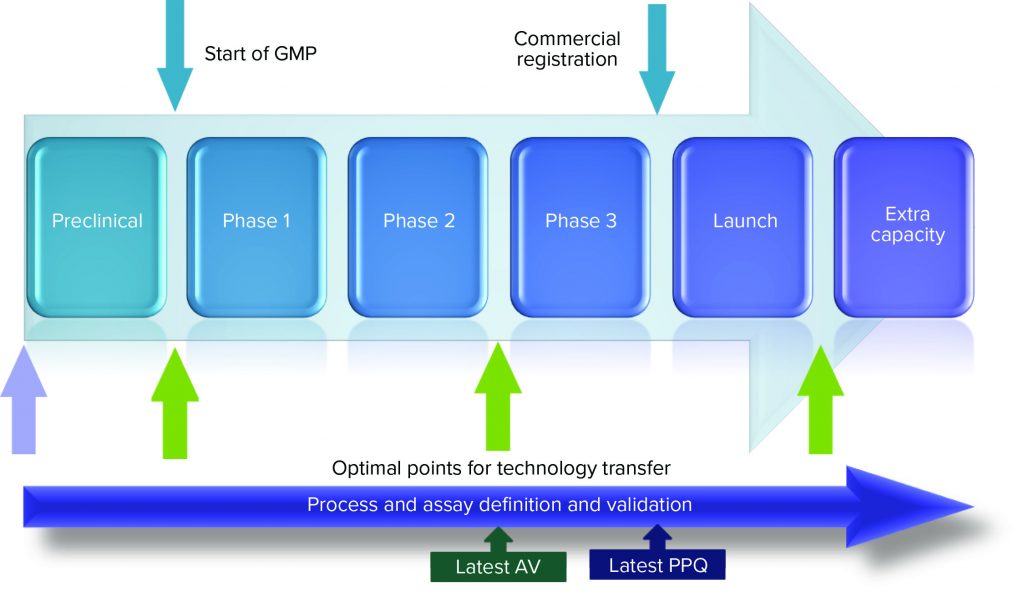 Start of GMP

Commercial registration

Preclinical

Phase 1

Phase 2

Phase 3

Launch

Extra capacity

Optimal points for technology transfer

Process and assay definition and validation

Latest AV

Latest PPQ